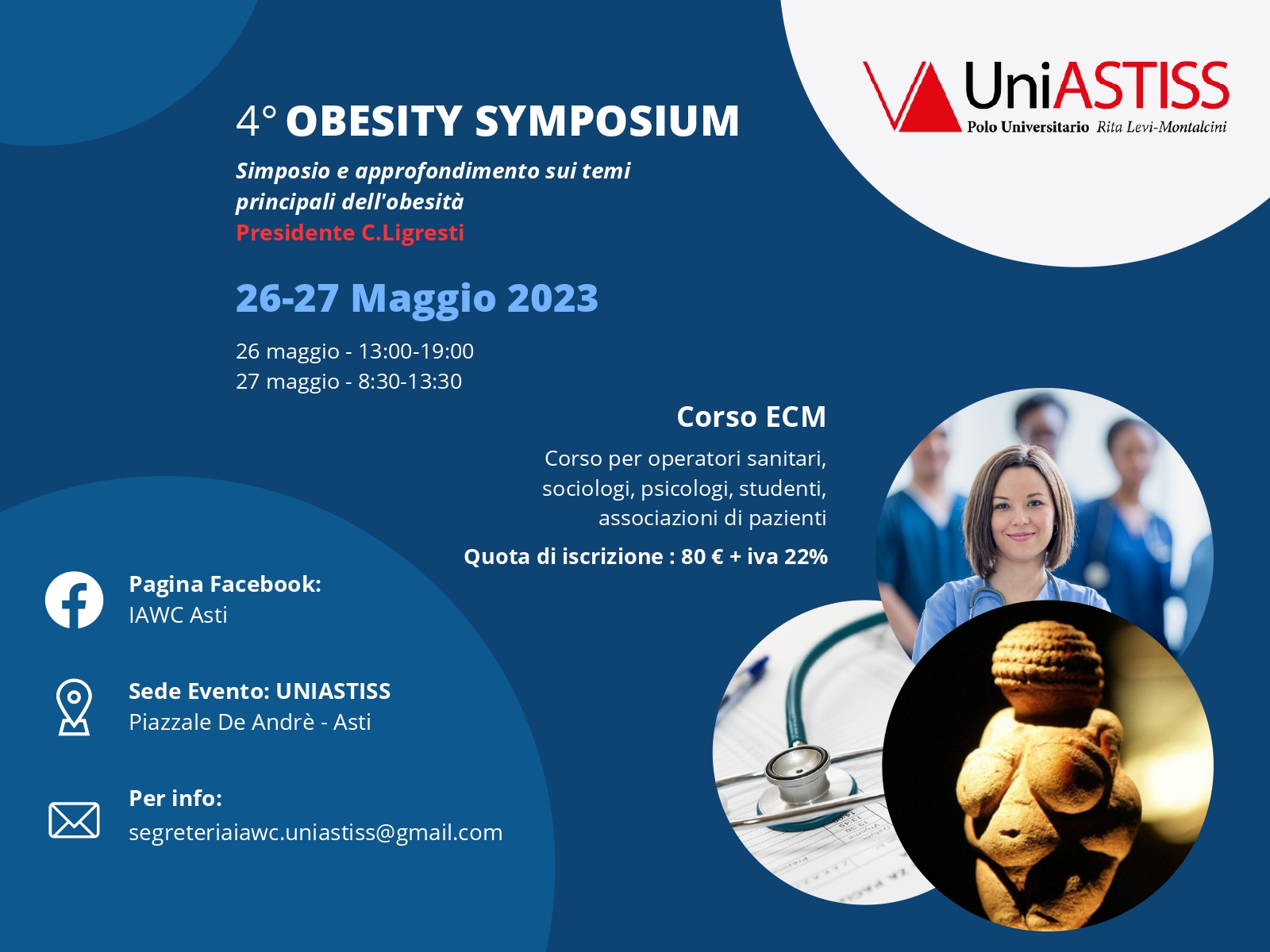 UniASTISS
Polo Universitario Rita Levi-Montalcini

4° OBESITY SYMPOSIUM

Simposio e approfondimento sui temi principali dell'obesità
Presidente C.Ligresti

26-27 Maggio 2023

26 maggio - 13:00-19:00
27 maggio - 8:30-13:30

Corso ECM

Corso per operatori sanitari, sociologi, psicologi, studenti, associazioni di pazienti

Quota di iscrizione : 80 € + iva 22%

Pagina Facebook:
IAWC Asti

Sede Evento: UNIASTISS
Piazzale De Andrè - Asti

Per info:
segreteriaiawc.uniastiss@gmail.com